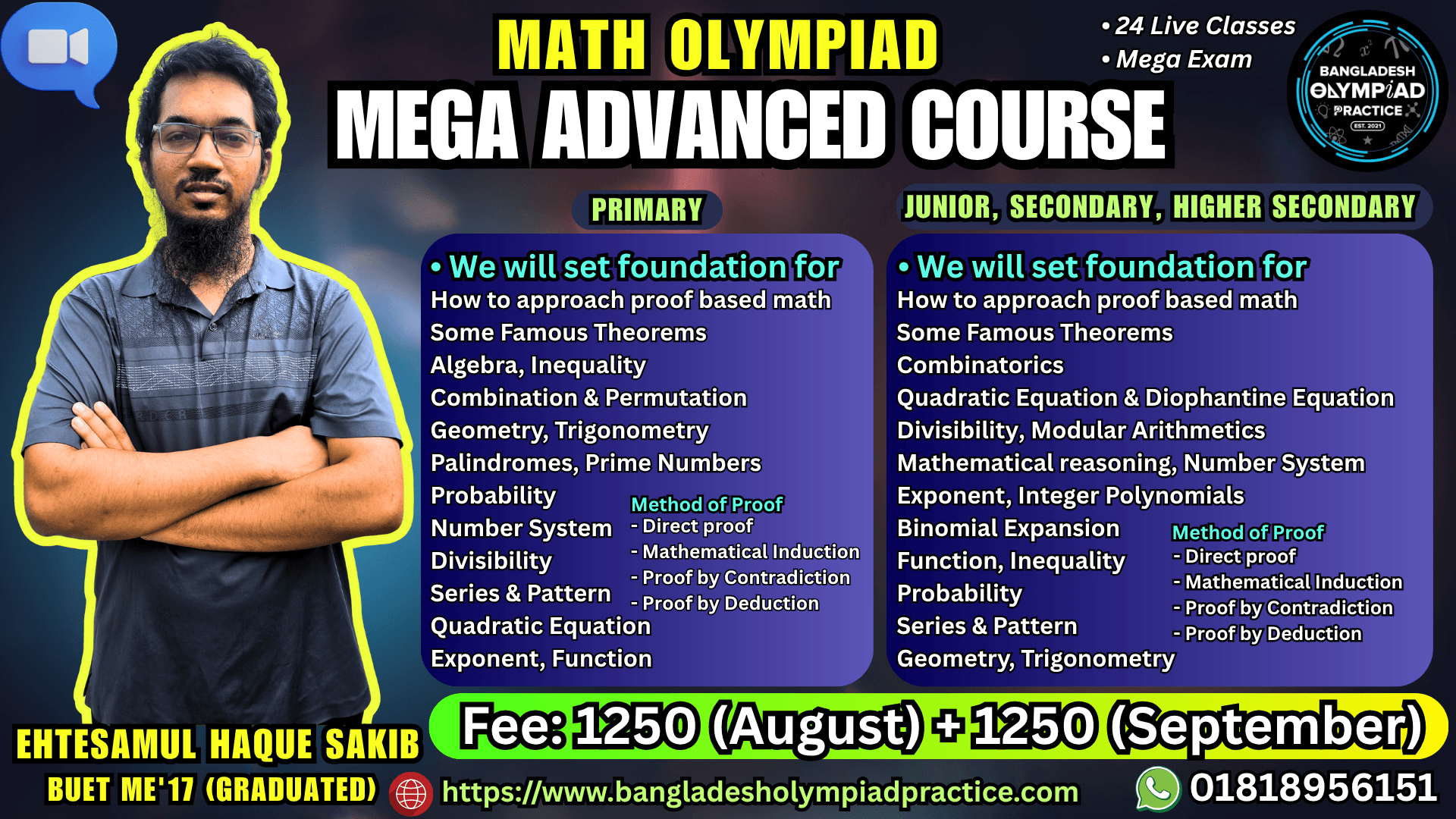 MATH OLYMPIAD
MEGA ADVANCED COURSE

• 24 Live Classes
• Mega Exam

BANGLADESH OLYMPIAD PRACTICE EST. 2021

PRIMARY

• We will set foundation for
How to approach proof based math
Some Famous Theorems
Algebra, Inequality
Combination & Permutation
Geometry, Trigonometry
Palindromes, Prime Numbers
Probability
Number System
Divisibility
Series & Pattern
Quadratic Equation
Exponent, Function

Method of Proof
- Direct proof
- Mathematical Induction
- Proof by Contradiction
- Proof by Deduction

JUNIOR, SECONDARY, HIGHER SECONDARY

• We will set foundation for
How to approach proof based math
Some Famous Theorems
Combinatorics
Quadratic Equation & Diophantine Equation
Divisibility, Modular Arithmetics
Mathematical reasoning, Number System
Exponent, Integer Polynomials
Binomial Expansion
Function, Inequality
Probability
Series & Pattern
Geometry, Trigonometry

Method of Proof
- Direct proof
- Mathematical Induction
- Proof by Contradiction
- Proof by Deduction

EHTESAMUL HAQUE SAKIB
BUET ME'17 (GRADUATED)

Fee: 1250 (August) + 1250 (September)

https://www.bangladesholympiadpractice.com
01818956151